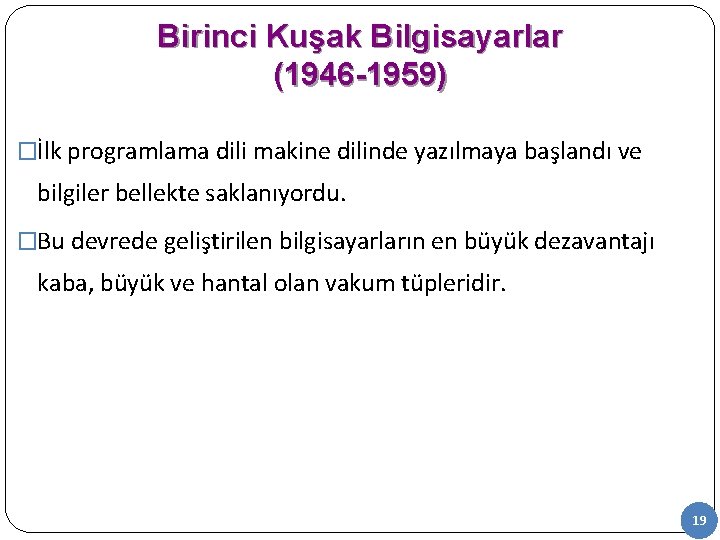 Birinci Kuşak Bilgisayarlar (1946-1959)

□İlk programlama dili makine dilinde yazılmaya başlandı ve bilgiler bellekte saklanıyordu.

□Bu devrede geliştirilen bilgisayarların en büyük dezavantajı kaba, büyük ve hantal olan vakum tüpleridir.

19